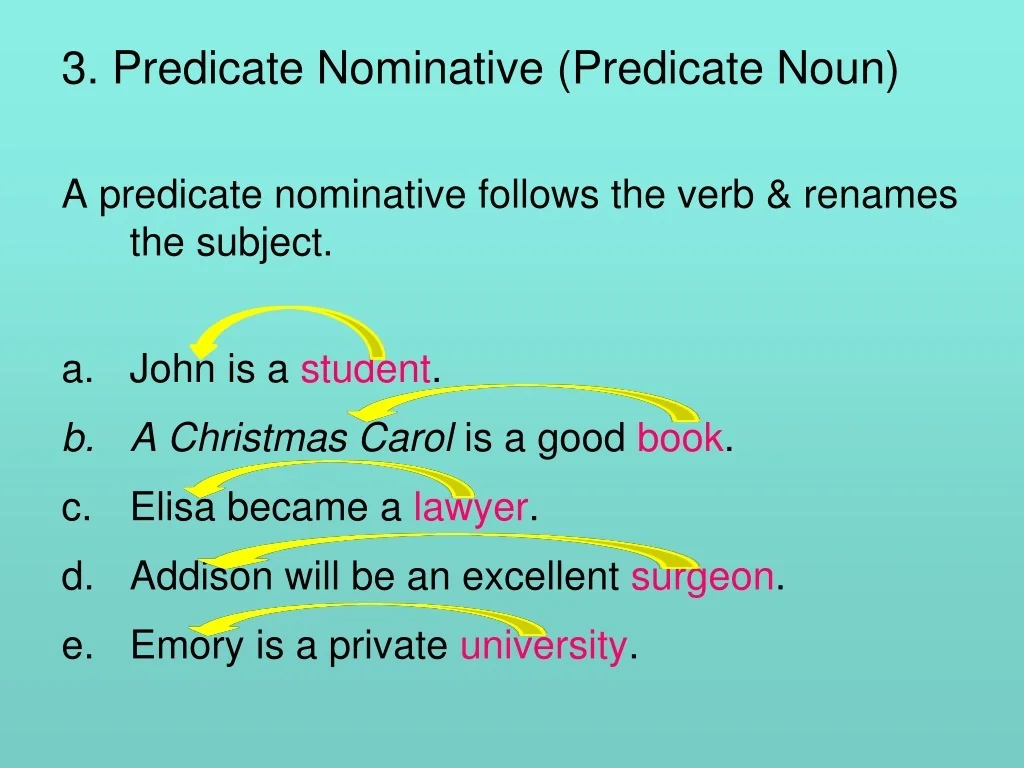 3. Predicate Nominative (Predicate Noun)

A predicate nominative follows the verb & renames the subject.

a. John is a student.
b. A Christmas Carol is a good book.
c. Elisa became a lawyer.
d. Addison will be an excellent surgeon.
e. Emory is a private university.